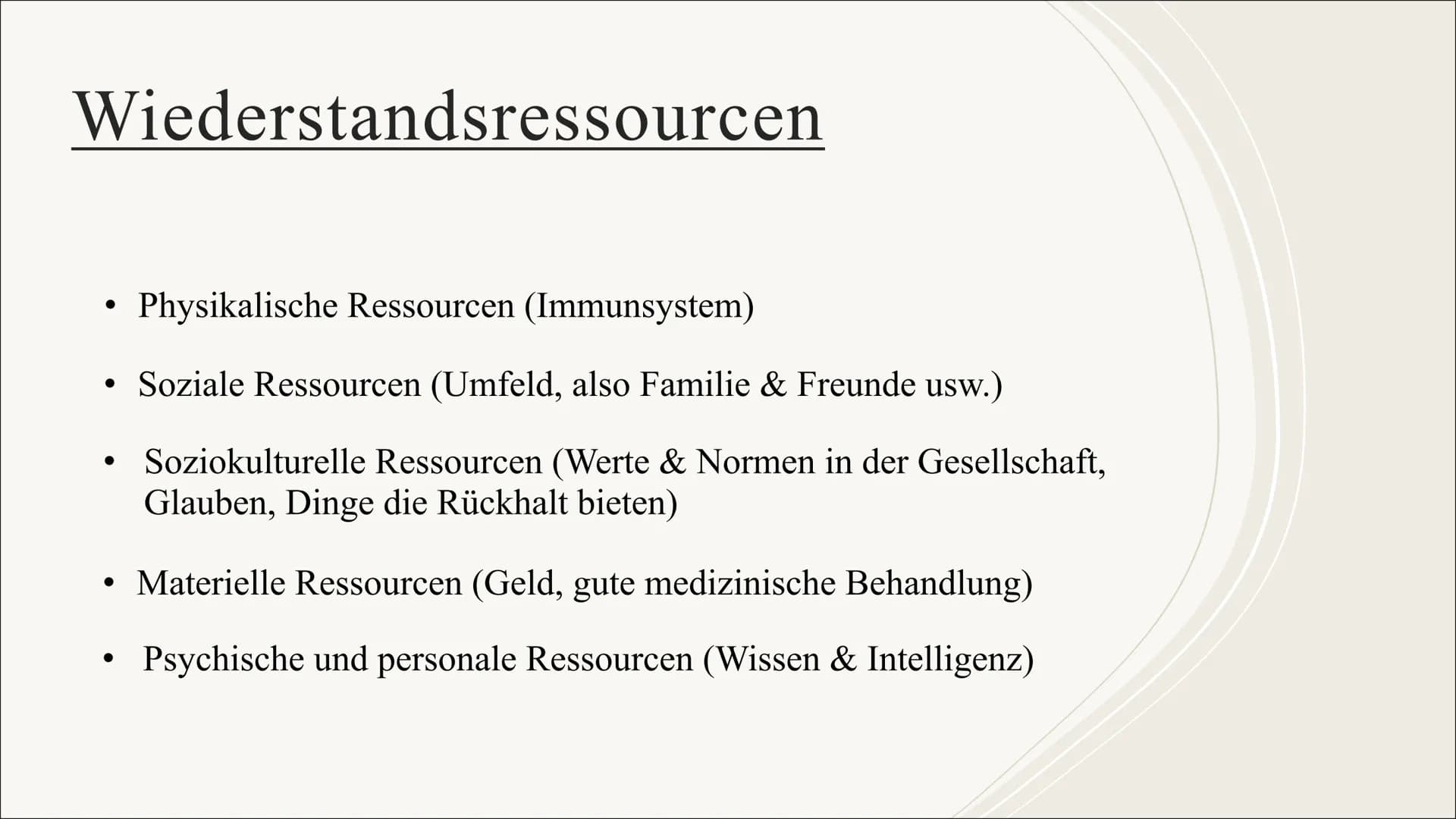 Wiederstandsressourcen

• Physikalische Ressourcen (Immunsystem)

• Soziale Ressourcen (Umfeld, also Familie & Freunde usw.)

• Soziokulturelle Ressourcen (Werte & Normen in der Gesellschaft, Glauben, Dinge die Rückhalt bieten)

• Materielle Ressourcen (Geld, gute medizinische Behandlung)

• Psychische und personale Ressourcen (Wissen & Intelligenz)